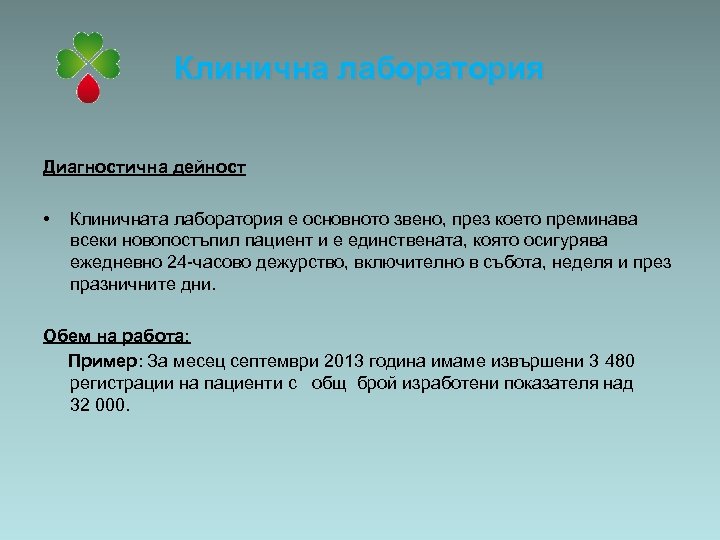 Клинична лаборатория

Диагностична дейност

• Клиничната лаборатория е основното звено, през което преминава всеки новопостъпил пациент и е единствената, която осигурява ежедневно 24-часово дежурство, включително в събота, неделя и през празничните дни.

Обем на работа:

Пример: За месец септември 2013 година имаме извършени 3 480 регистрации на пациенти с общ брой изработени показателя над 32 000.